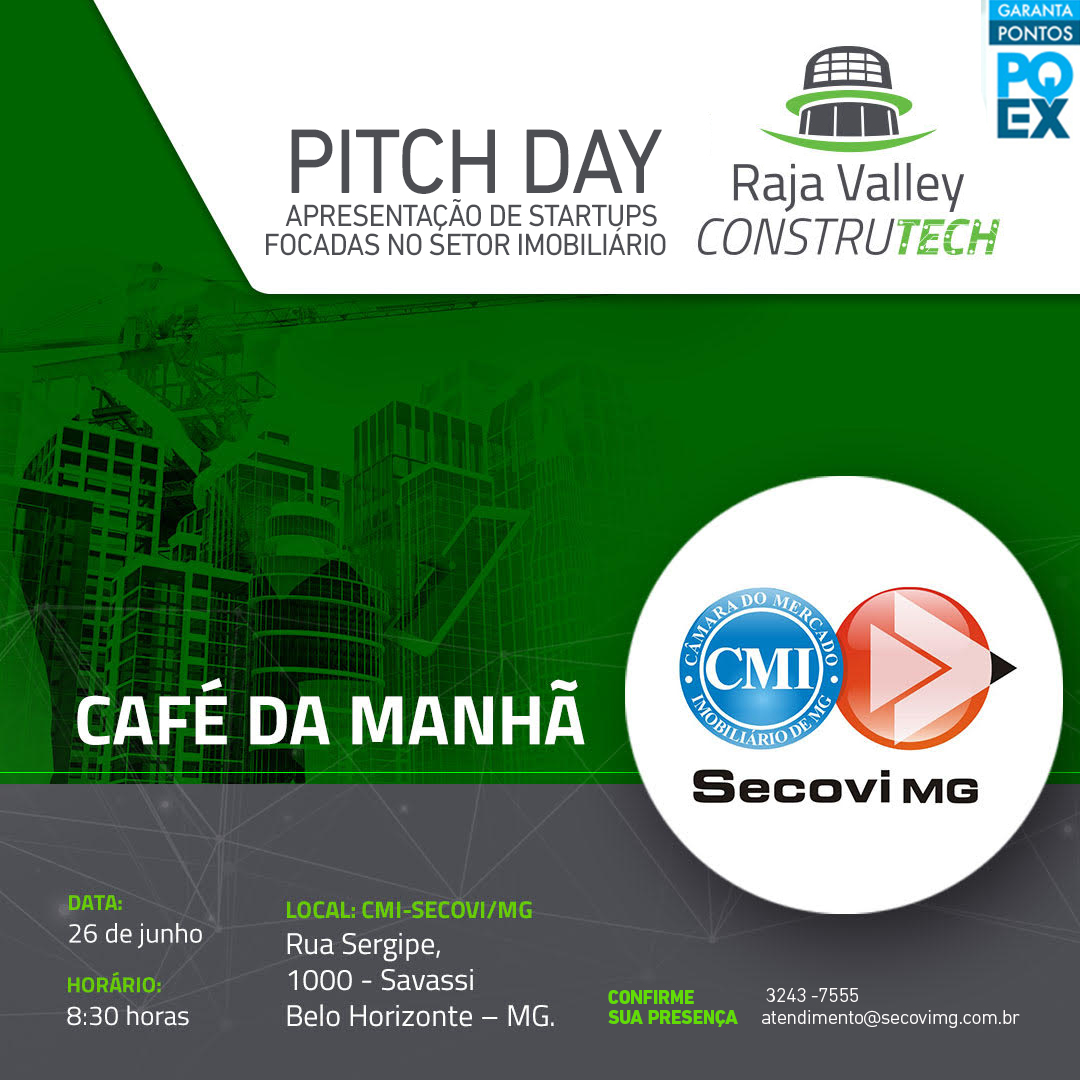 GARANTA PONTOS
PQ EX

PITCH DAY
APRESENTAÇÃO DE STARTUPS FOCADAS NO SETOR IMOBILIÁRIO

Raja Valley
CONSTRUTECH

CAFÉ DA MANHÃ

CÂMARA DO MERCADO IMOBILIÁRIO DE MG
CMI
Secovi MG

DATA:
26 de junho

HORÁRIO:
8:30 horas

LOCAL: CMI-SECOVI/MG
Rua Sergipe,
1000 - Savassi
Belo Horizonte – MG.

CONFIRME SUA PRESENÇA
3243 -7555
atendimento@secovimg.com.br